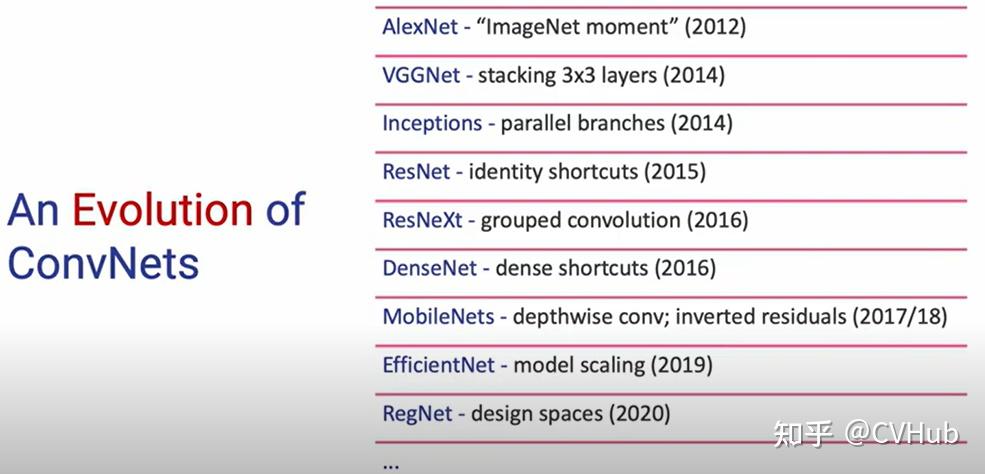 An Evolution of ConvNets

AlexNet - “ImageNet moment” (2012)

VGGNet - stacking 3x3 layers (2014)

Inceptions - parallel branches (2014)

ResNet - identity shortcuts (2015)

ResNeXt - grouped convolution (2016)

DenseNet - dense shortcuts (2016)

MobileNets - depthwise conv; inverted residuals (2017/18)

EfficientNet - model scaling (2019)

RegNet - design spaces (2020)

...

知乎 @CVHub